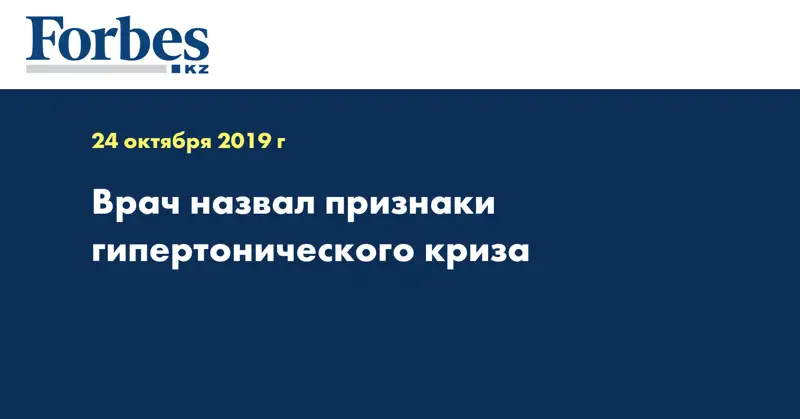 Forbes
KZ

24 октября 2019 г

Врач назвал признаки гипертонического криза